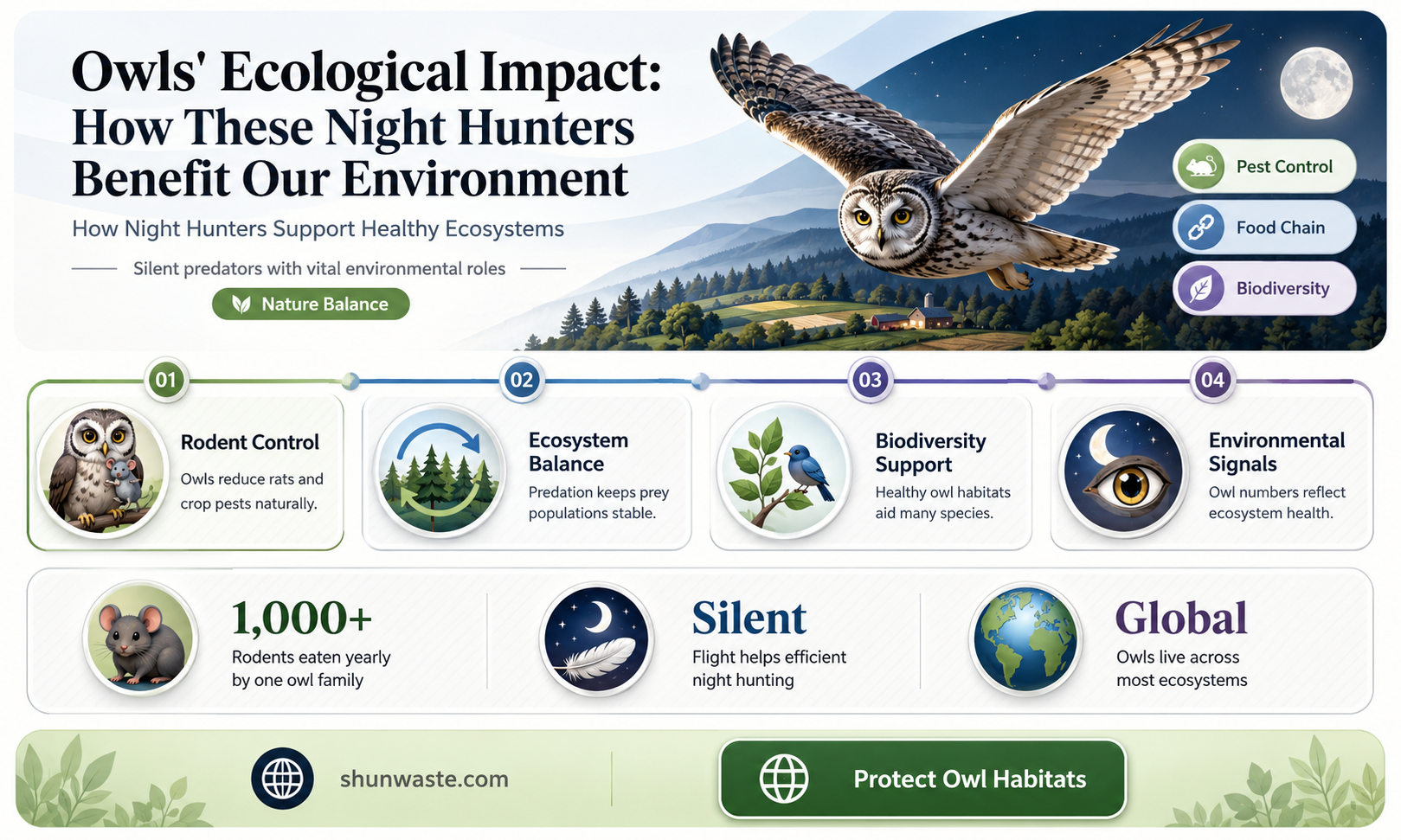 Owls' Ecological Impact: How These Night Hunters Benefit Our Environment

How Night Hunters Support Healthy Ecosystems

Silent predators with vital environmental roles

Nature Balance

Pest Control

Food Chain

Biodiversity

01

Rodent Control

Owls reduce rats and crop pests naturally.

02

Ecosystem Balance

Predation keeps prey populations stable.

03

Biodiversity Support

Healthy owl habitats aid many species.

04

Environmental Signals

Owl numbers reflect ecosystem health.

1,000+

Rodents eaten yearly by one owl family

Silent

Flight helps efficient night hunting

Global

Owls live across most ecosystems

shunwaste.com

Protect Owl Habitats